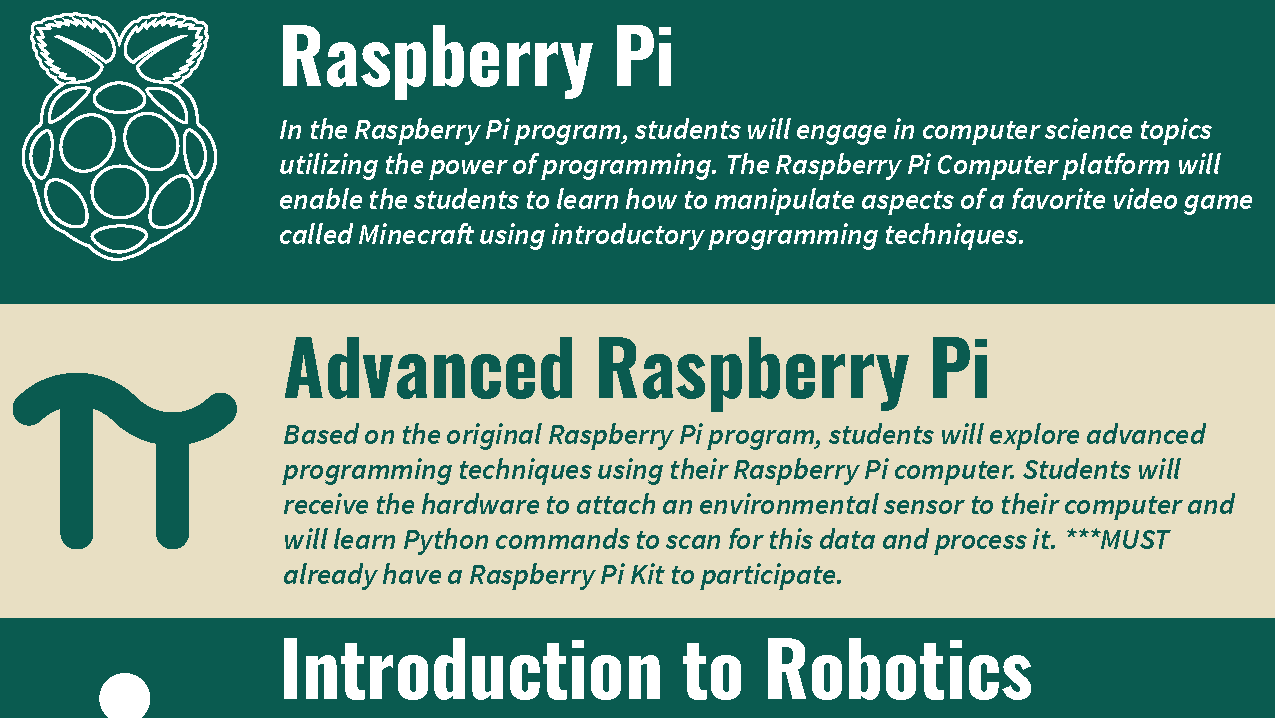 Raspberry Pi

In the Raspberry Pi program, students will engage in computer science topics utilizing the power of programming. The Raspberry Pi Computer platform will enable the students to learn how to manipulate aspects of a favorite video game called Minecraft using introductory programming techniques.

Advanced Raspberry Pi

Based on the original Raspberry Pi program, students will explore advanced programming techniques using their Raspberry Pi computer. Students will receive the hardware to attach an environmental sensor to their computer and will learn Python commands to scan for this data and process it. ***MUST already have a Raspberry Pi Kit to participate.

Introduction to Robotics